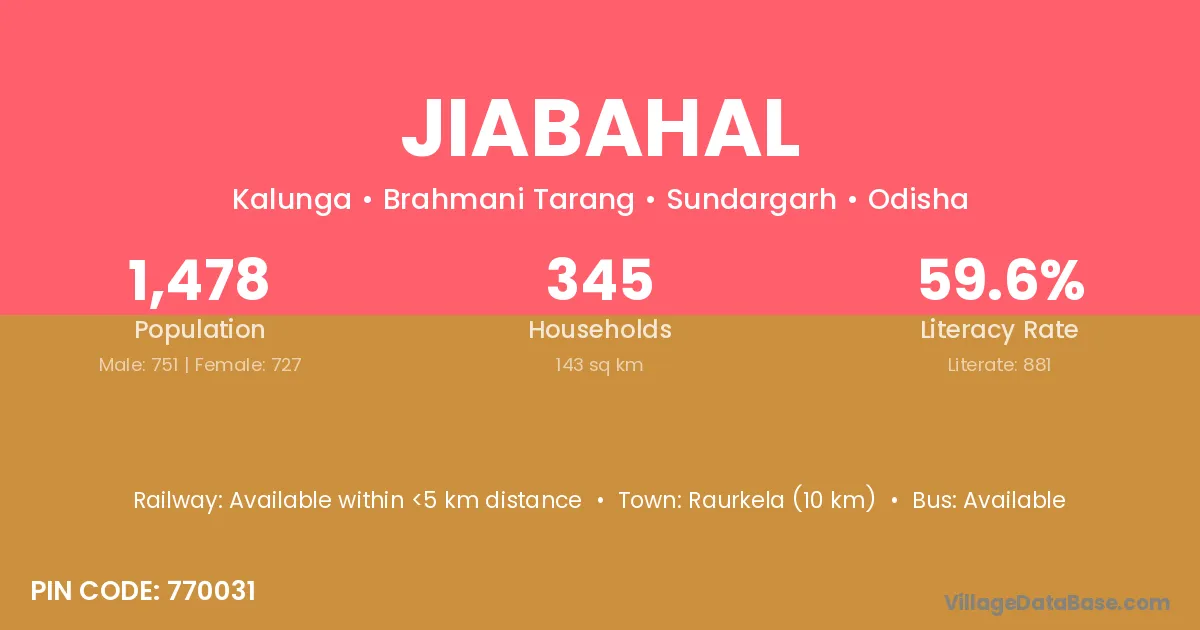 JIABAHAL

Kalunga • Brahmani Tarang • Sundargarh • Odisha

1,478
Population
Male: 751 | Female: 727

345
Households
143 sq km

59.6%
Literacy Rate
Literate: 881

Railway: Available within <5 km distance • Town: Raurkela (10 km) • Bus: Available

PIN CODE: 770031

VillageDataBase.com